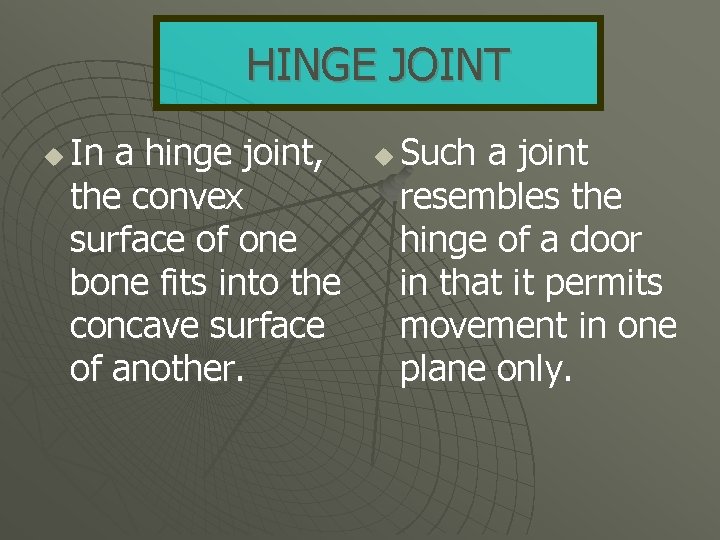 HINGE JOINT

In a hinge joint, the convex surface of one bone fits into the concave surface of another.

Such a joint resembles the hinge of a door in that it permits movement in one plane only.